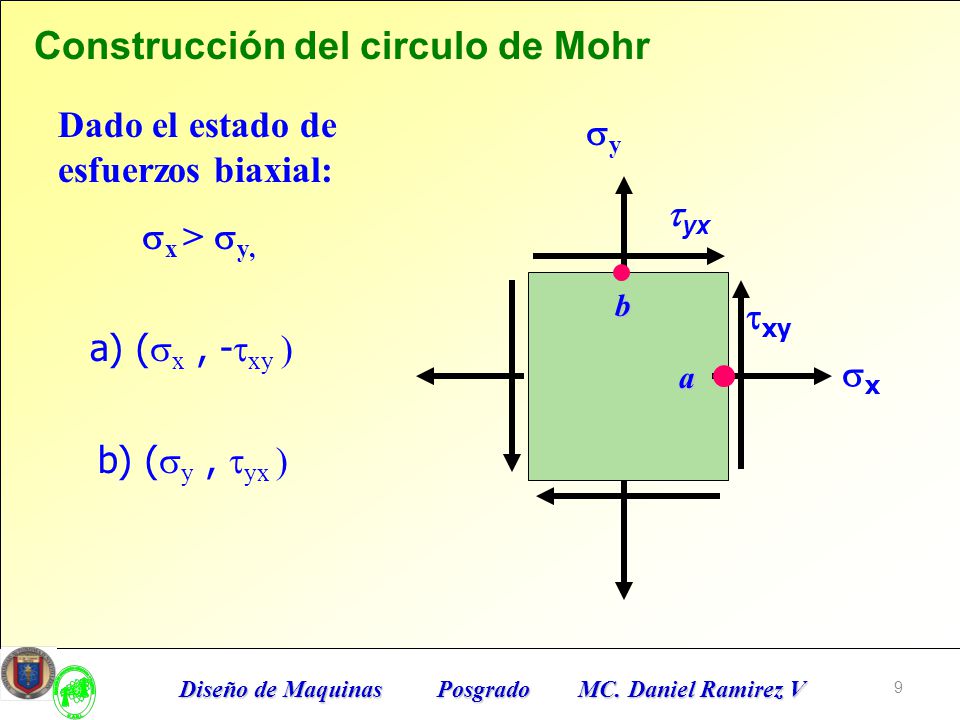 Construcción del circulo de Mohr

Dado el estado de esfuerzos biaxial:

$\sigma_x > \sigma_y,$

a) ($\sigma_x$ , -$\tau_{xy}$ )

b) ($\sigma_y$ , $\tau_{yx}$ )

$\sigma_y$

$\tau_{yx}$

b

$\tau_{xy}$

a

$\sigma_x$

Diseño de Maquinas Posgrado MC. Daniel Ramirez V

9